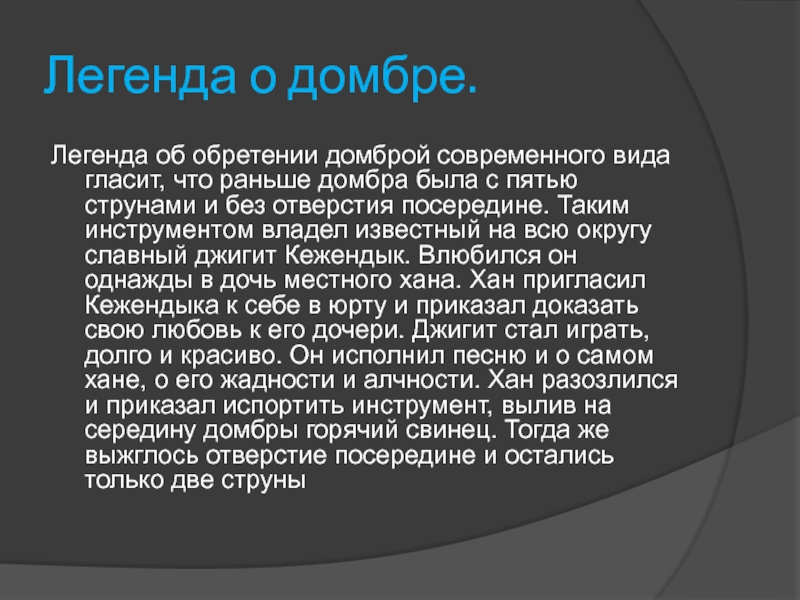 Легенда о домбре.

Легенда об обретении домброй современного вида гласит, что раньше домбра была с пятью струнами и без отверстия посередине. Таким инструментом владел известный на всю округу славный джигит Кежендык. Влюбился он однажды в дочь местного хана. Хан пригласил Кежендыка к себе в юрту и приказал доказать свою любовь к его дочери. Джигит стал играть, долго и красиво. Он исполнил песню и о самом хане, о его жадности и алчности. Хан разозлился и приказал испортить инструмент, вылив на середину домбры горячий свинец. Тогда же выжглось отверстие посередине и остались только две струны